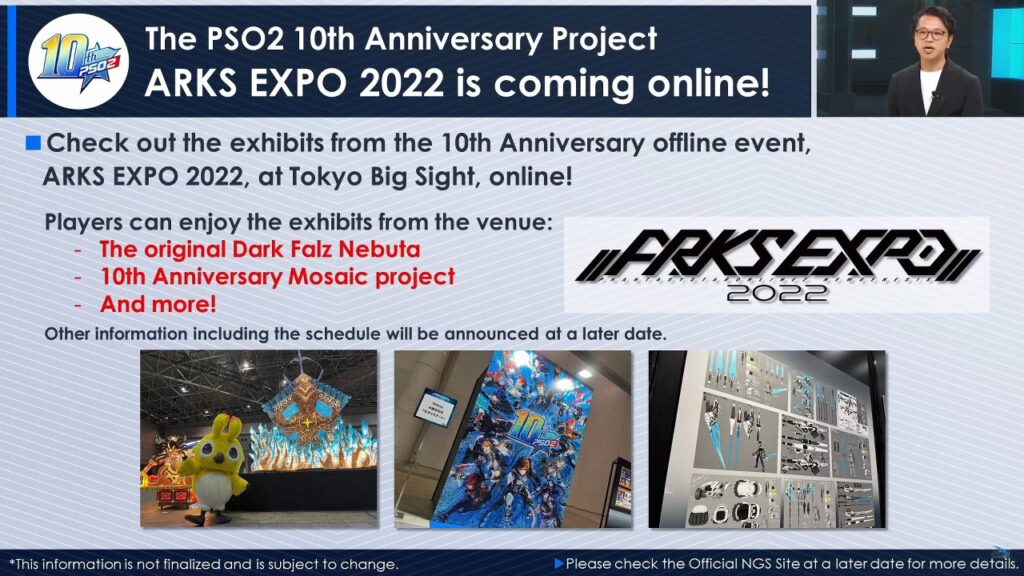 10th PSO2

The PSO2 10th Anniversary Project
ARKS EXPO 2022 is coming online!

■ Check out the exhibits from the 10th Anniversary offline event, ARKS EXPO 2022, at Tokyo Big Sight, online!

Players can enjoy the exhibits from the venue:
- The original Dark Falz Nebuta
- 10th Anniversary Mosaic project
- And more!

ARKS EXPO 2022

Other information including the schedule will be announced at a later date.

10th PSO2

*This information is not finalized and is subject to change.

▶Please check the Official NGS Site at a later date for more details.